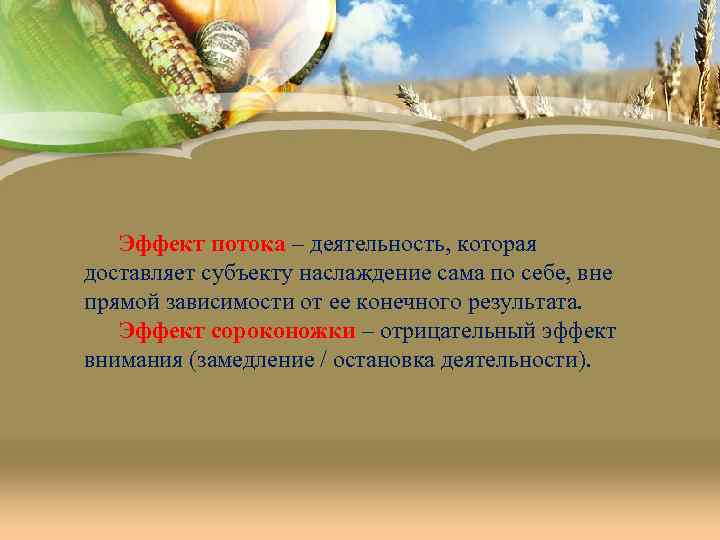 Эффект потока – деятельность, которая доставляет субъекту наслаждение сама по себе, вне прямой зависимости от ее конечного результата.

Эффект сороконожки – отрицательный эффект внимания (замедление / остановка деятельности).